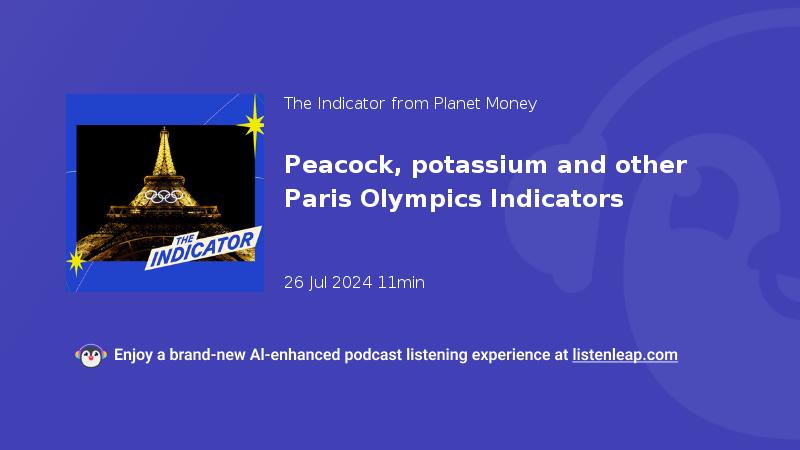 THE INDICATOR

The Indicator from Planet Money

Peacock, potassium and other Paris Olympics Indicators

26 Jul 2024 11min

Enjoy a brand-new AI-enhanced podcast listening experience at listenleap.com